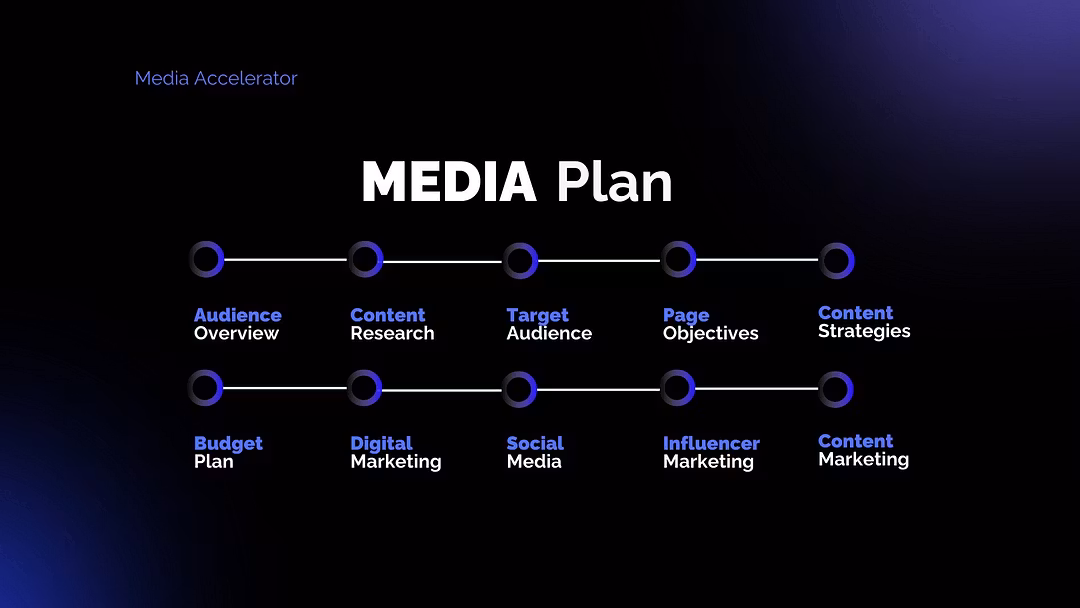 Media Accelerator

MEDIA Plan

Audience Overview

Content Research

Target Audience

Page Objectives

Content Strategies

Budget Plan

Digital Marketing

Social Media

Influencer Marketing

Content Marketing